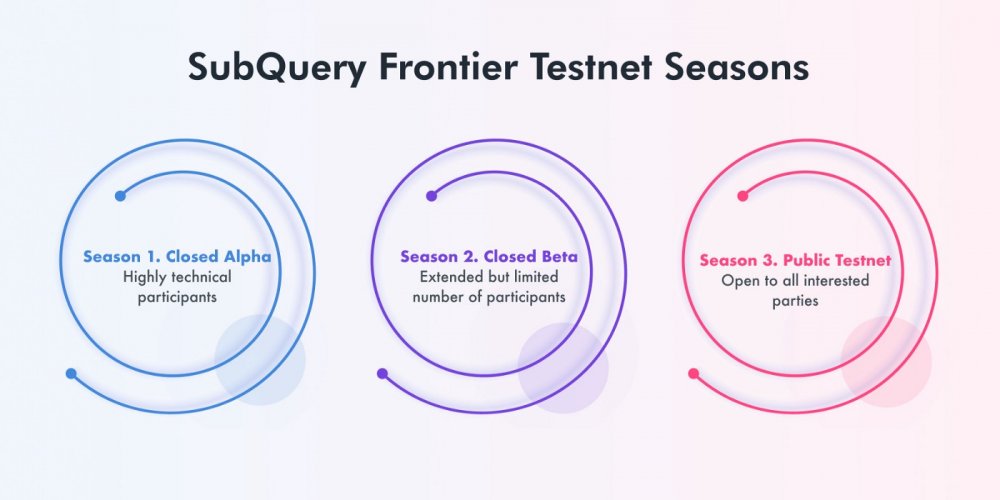 SubQuery Frontier Testnet Seasons

Season 1. Closed Alpha
Highly technical participants

Season 2. Closed Beta
Extended but limited number of participants

Season 3. Public Testnet
Open to all interested parties